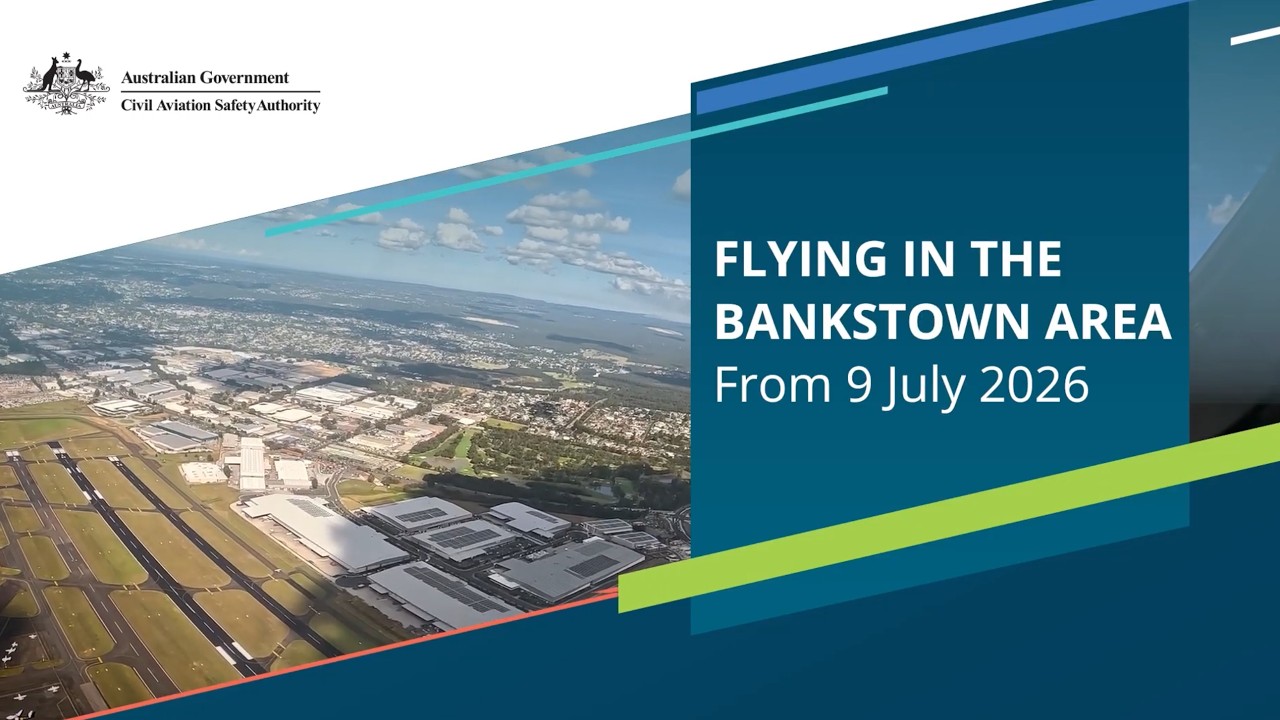 Australian Government
Civil Aviation Safety Authority

FLYING IN THE BANKSTOWN AREA
From 9 July 2026